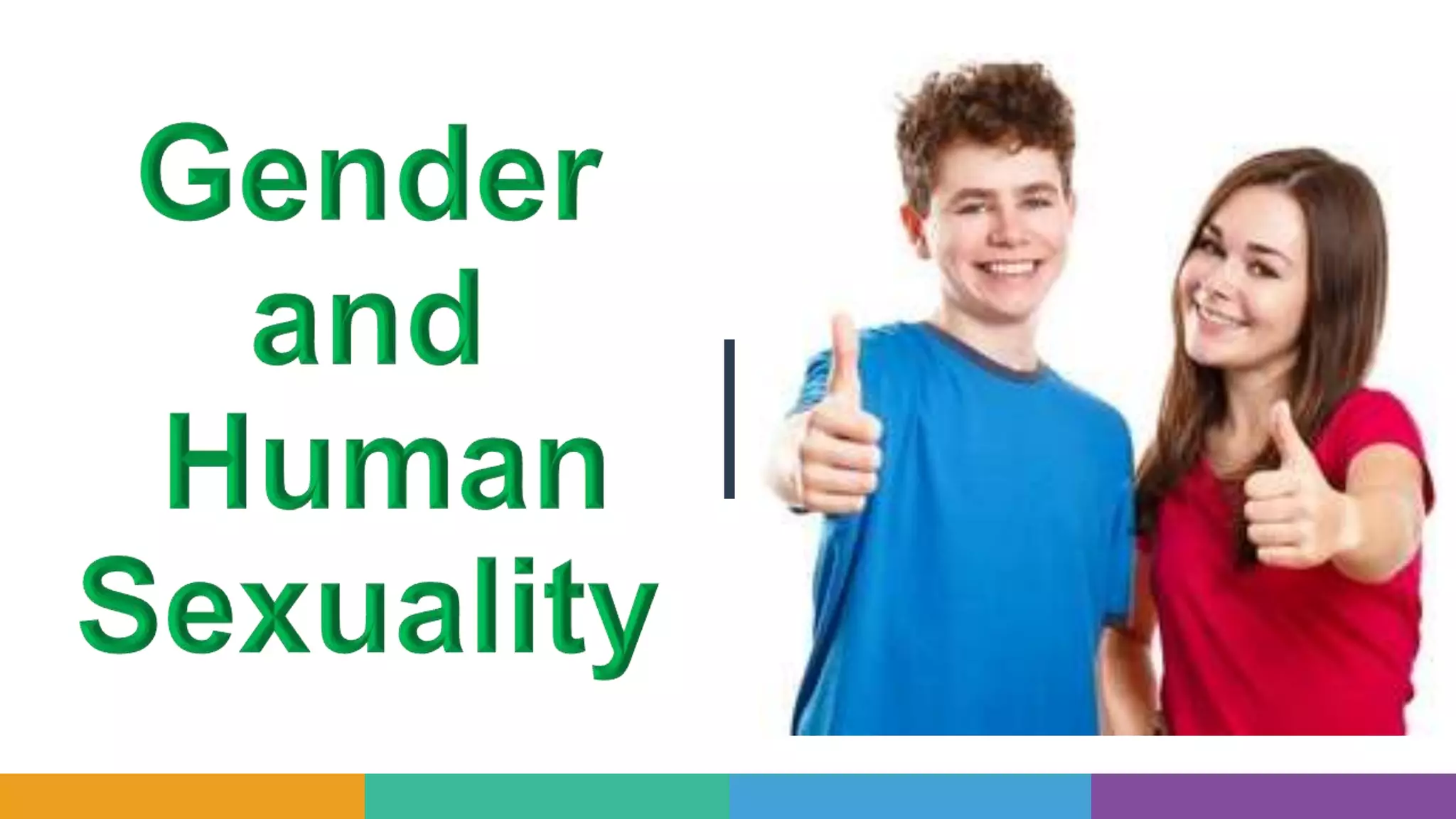 Gender and Human Sexuality